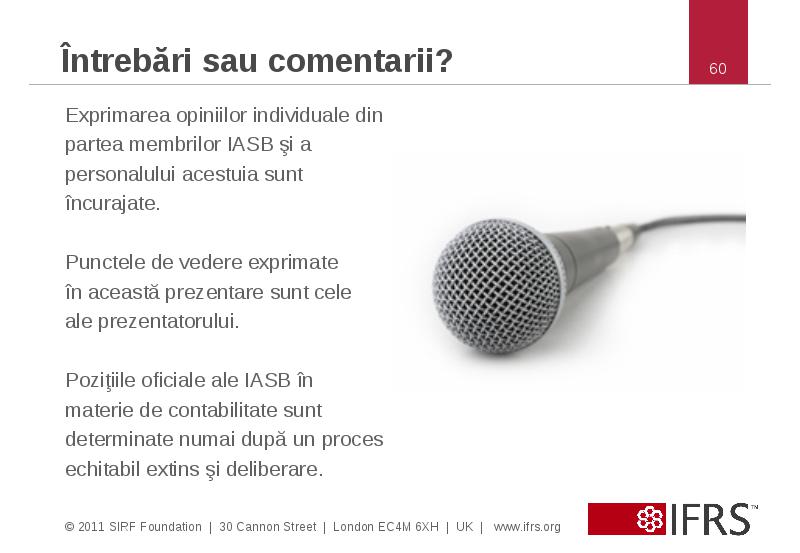 Întrebări sau comentarii?

60

Exprimarea opiniilor individuale din partea membrilor IASB şi a personalului acestuia sunt încurajate.

Punctele de vedere exprimate în această prezentare sunt cele ale prezentatorului.

Poziţiile oficiale ale IASB în materie de contabilitate sunt determinate numai după un proces echitabil extins şi deliberare.

© 2011 SIRF Foundation | 30 Cannon Street | London EC4M 6XH | UK | www.ifrs.org

IFRS™